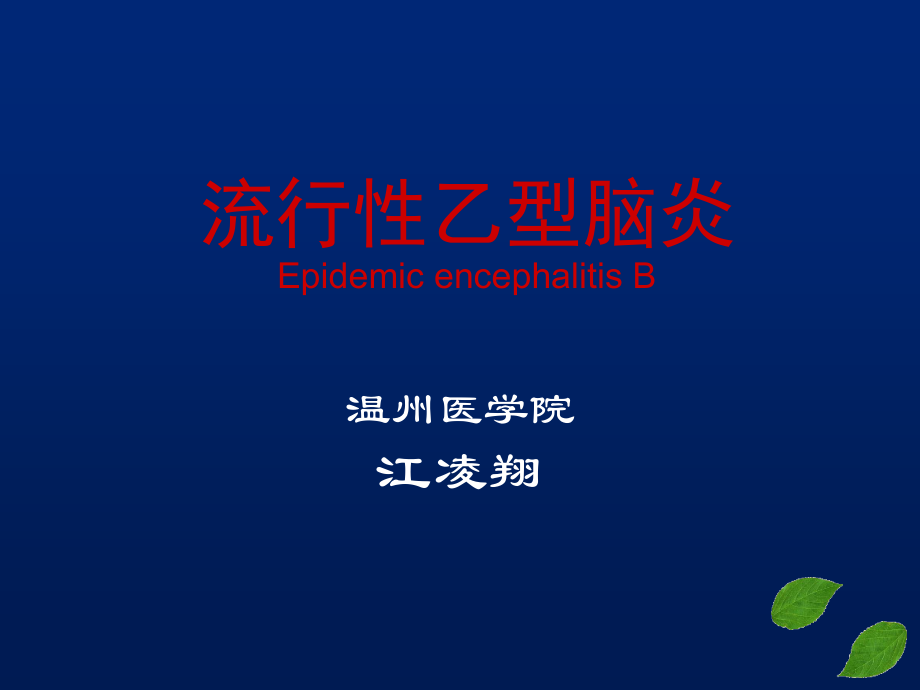 流行性乙型脑炎
Epidemic encephalitis B

温州医学院

江凌翔